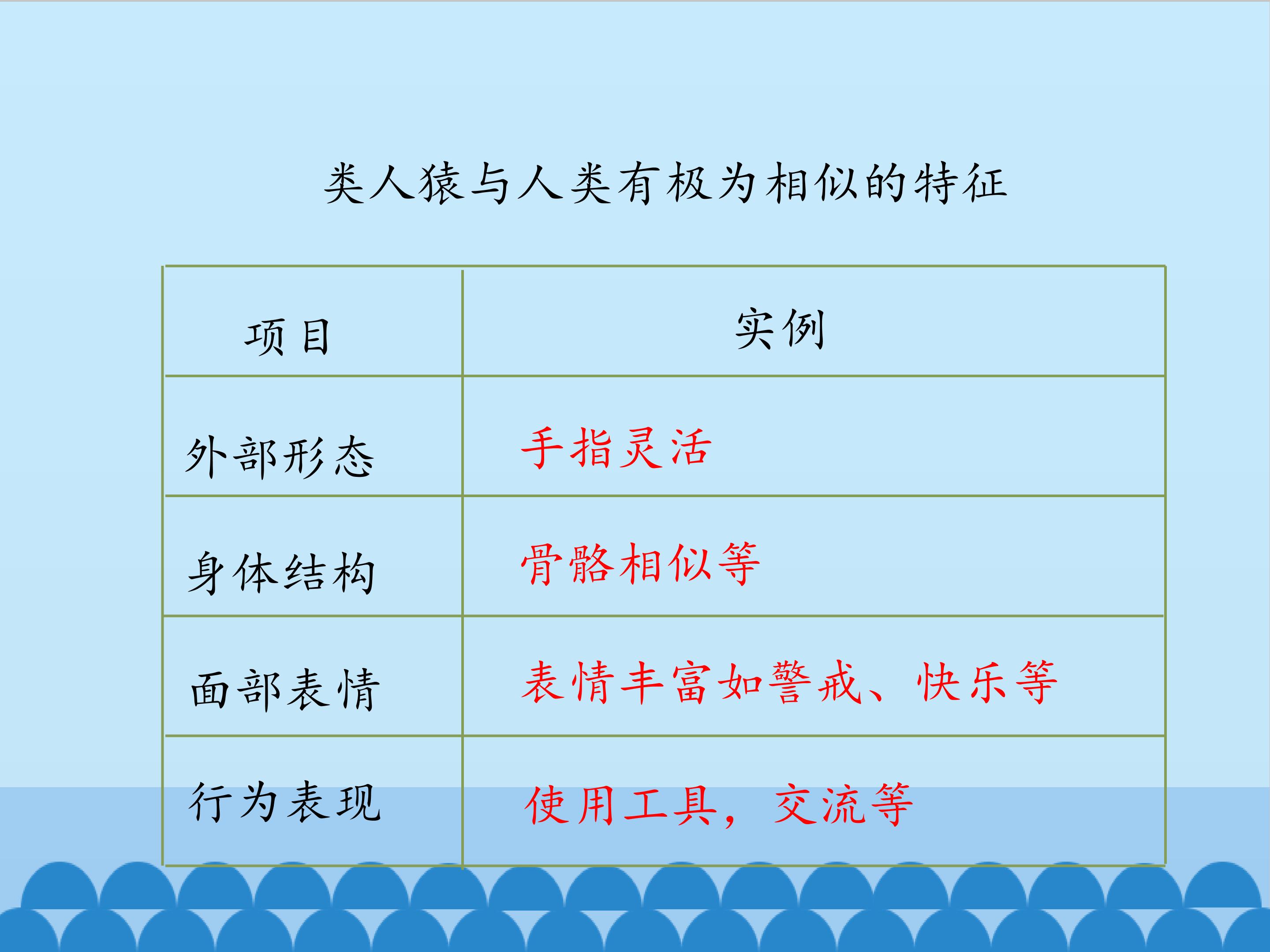 类人猿与人类有极为相似的特征

| 项目 | 实例 |
|---|---|
| 外部形态 | 手指灵活 |
| 身体结构 | 骨骼相似等 |
| 面部表情 | 表情丰富如警戒、快乐等 |
| 行为表现 | 使用工具，交流等 |